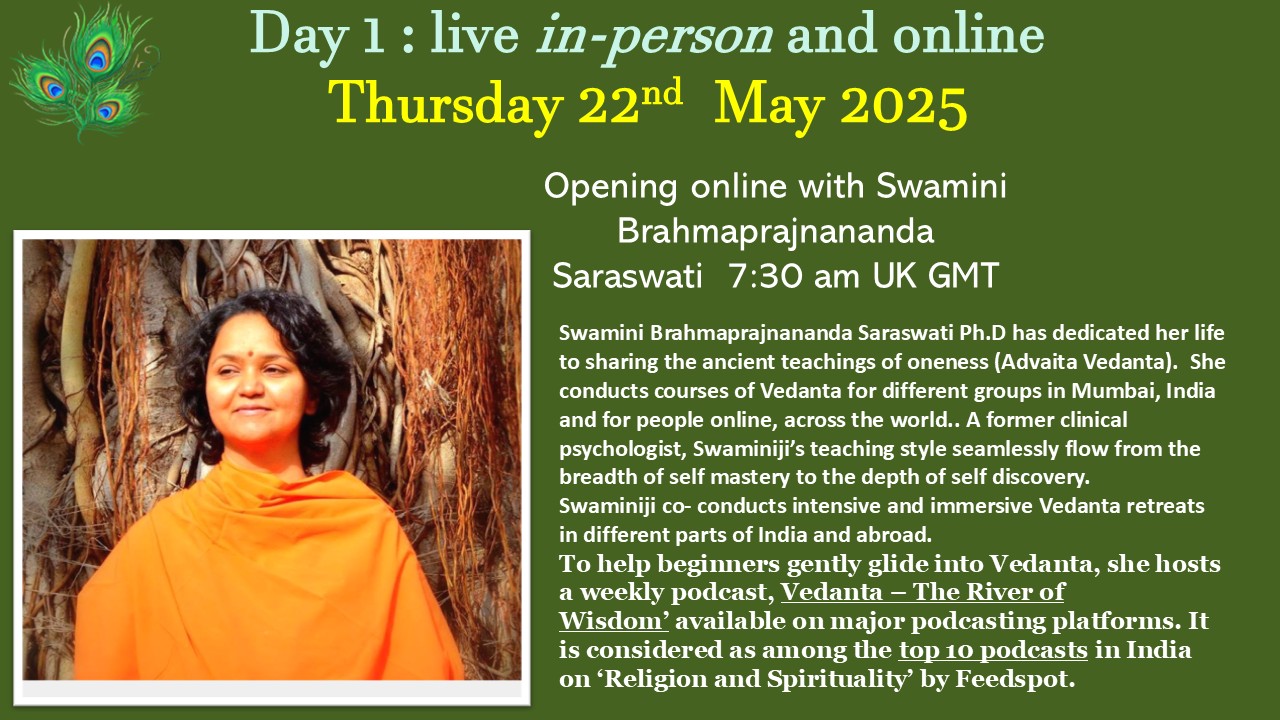 Day 1 : live in-person and online
Thursday 22$^{nd}$ May 2025

Opening online with Swamini Brahmaprajnananda Saraswati 7:30 am UK GMT

Swamini Brahmaprajnananda Saraswati Ph.D has dedicated her life to sharing the ancient teachings of oneness (Advaita Vedanta). She conducts courses of Vedanta for different groups in Mumbai, India and for people online, across the world.. A former clinical psychologist, Swaminiji's teaching style seamlessly flow from the breadth of self mastery to the depth of self discovery.
Swaminiji co- conducts intensive and immersive Vedanta retreats in different parts of India and abroad.
To help beginners gently glide into Vedanta, she hosts a weekly podcast, Vedanta – The River of Wisdom' available on major podcasting platforms. It is considered as among the top 10 podcasts in India on 'Religion and Spirituality' by Feedspot.